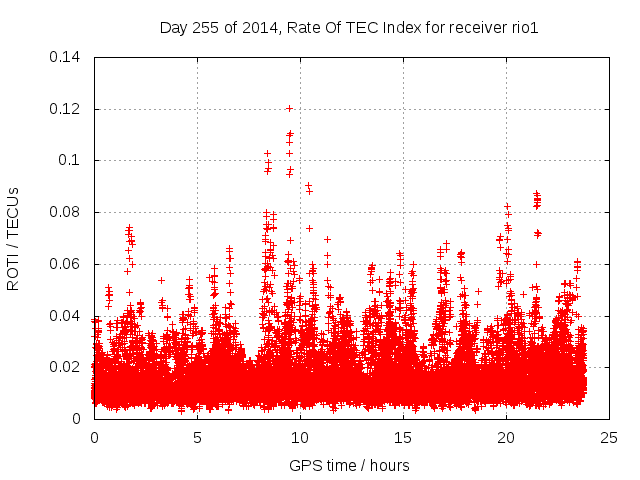 Day 255 of 2014, Rate Of TEC Index for receiver rio1

ROTI / TECUs

0.14
0.12
0.1
0.08
0.06
0.04
0.02
0

0
5
10
15
20
25

GPS time / hours